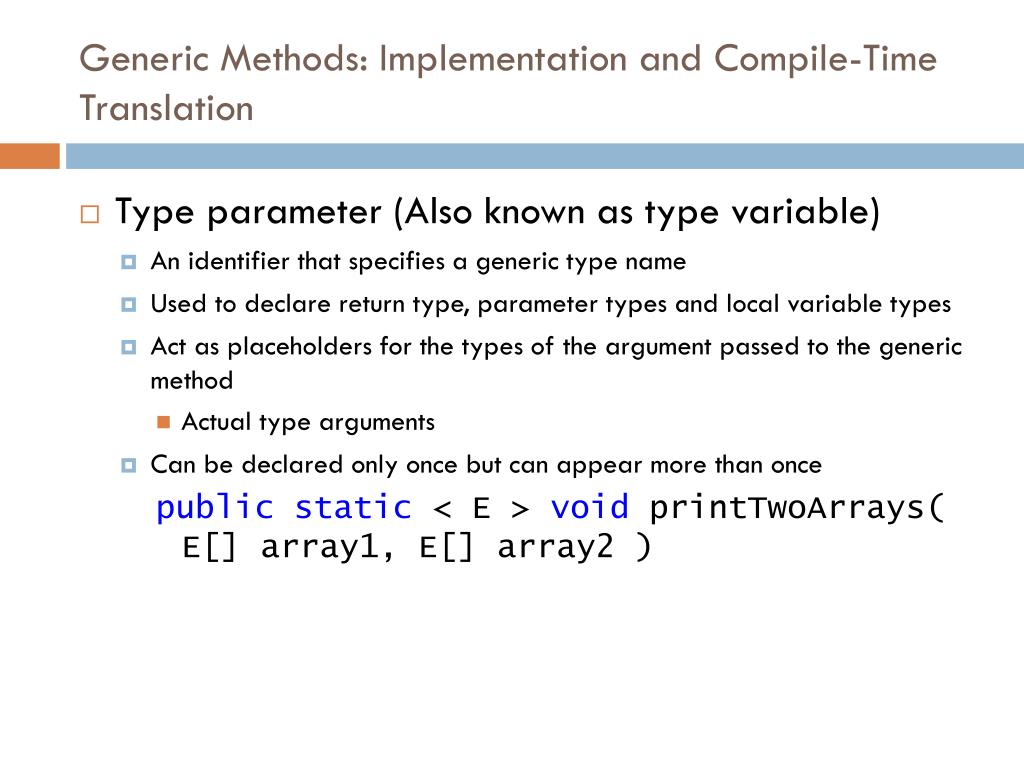 Generic Methods: Implementation and Compile-Time Translation

Type parameter (Also known as type variable)

An identifier that specifies a generic type name

Used to declare return type, parameter types and local variable types

Act as placeholders for the types of the argument passed to the generic method

Actual type arguments

Can be declared only once but can appear more than once

public static < E > void printTwoArrays( E[] array1, E[] array2 )